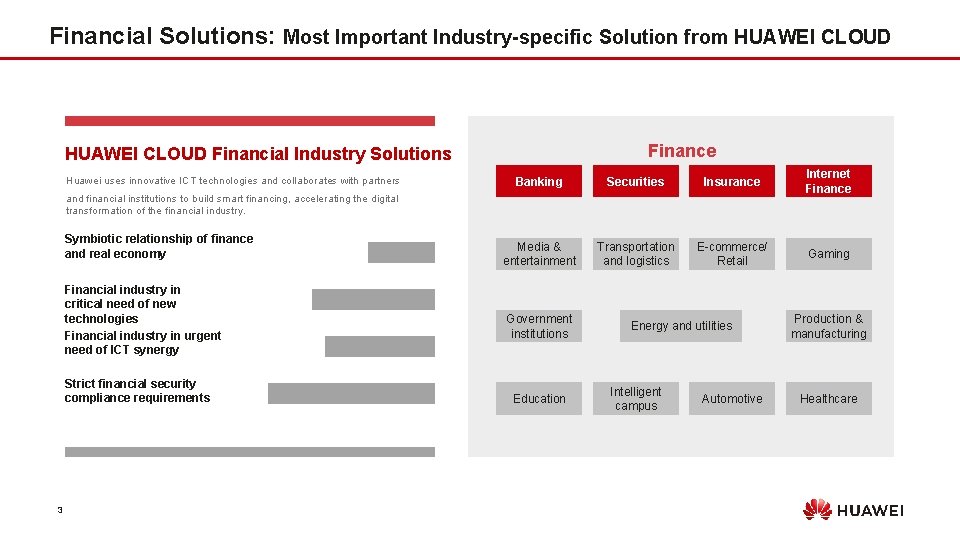 Financial Solutions: Most Important Industry-specific Solution from HUAWEI CLOUD

HUAWEI CLOUD Financial Industry Solutions

Huawei uses innovative ICT technologies and collaborates with partners and financial institutions to build smart financing, accelerating the digital transformation of the financial industry.

Symbiotic relationship of finance and real economy

Financial industry in critical need of new technologies

Financial industry in urgent need of ICT synergy

Strict financial security compliance requirements

Finance

Banking

Securities

Insurance

Internet Finance

Media & entertainment

Transportation and logistics

E-commerce/ Retail

Gaming

Government institutions

Energy and utilities

Production & manufacturing

Education

Intelligent campus

Automotive

Healthcare

3

HUAWEI